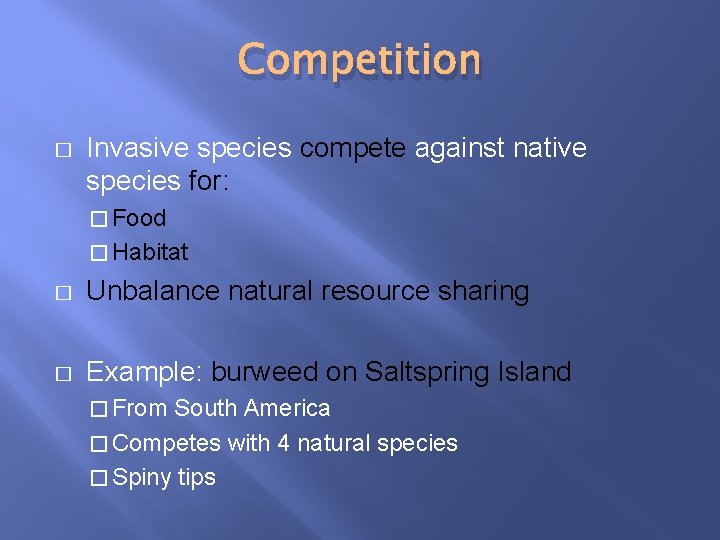 Competition

□ Invasive species compete against native species for:

□ Food

□ Habitat

□ Unbalance natural resource sharing

□ Example: burweed on Saltspring Island

□ From South America

□ Competes with 4 natural species

□ Spiny tips